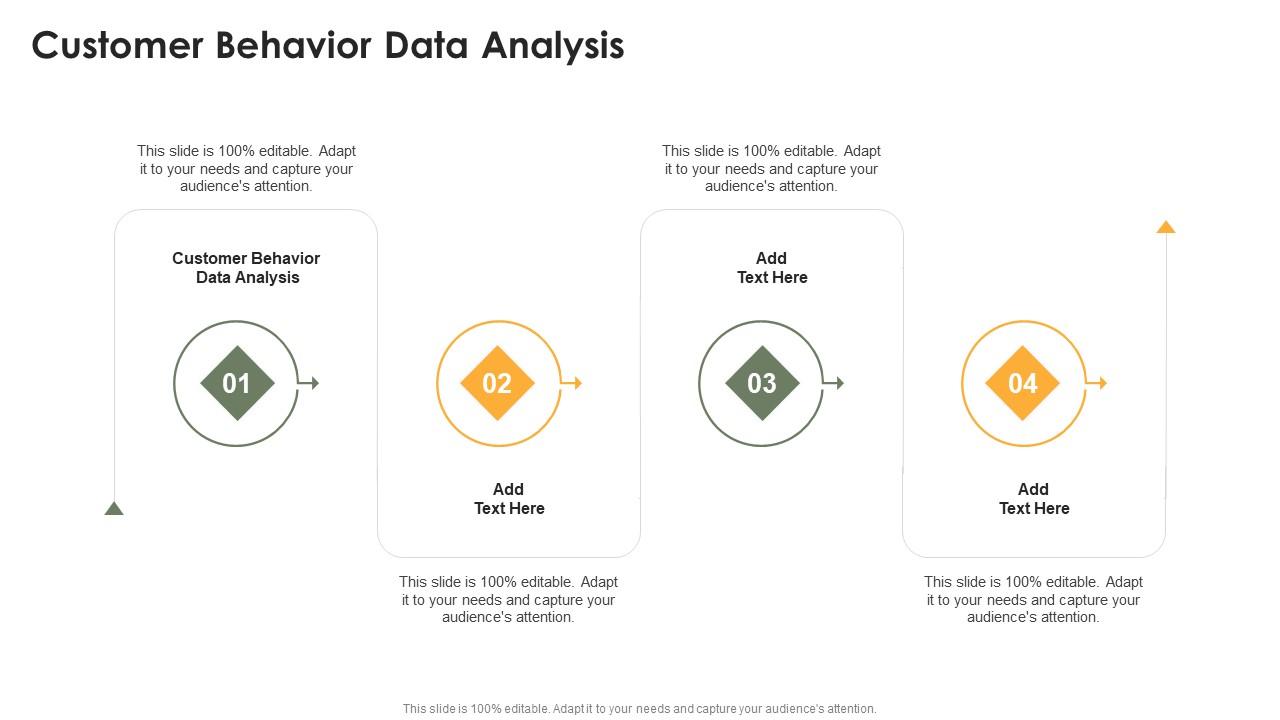 Customer Behavior Data Analysis

This slide is 100% editable. Adapt it to your needs and capture your audience's attention.

Customer Behavior Data Analysis

01

02

Add Text Here

This slide is 100% editable. Adapt it to your needs and capture your audience's attention.

This slide is 100% editable. Adapt it to your needs and capture your audience's attention.

Add Text Here

03

04

Add Text Here

This slide is 100% editable. Adapt it to your needs and capture your audience's attention.

This slide is 100% editable. Adapt it to your needs and capture your audience's attention.